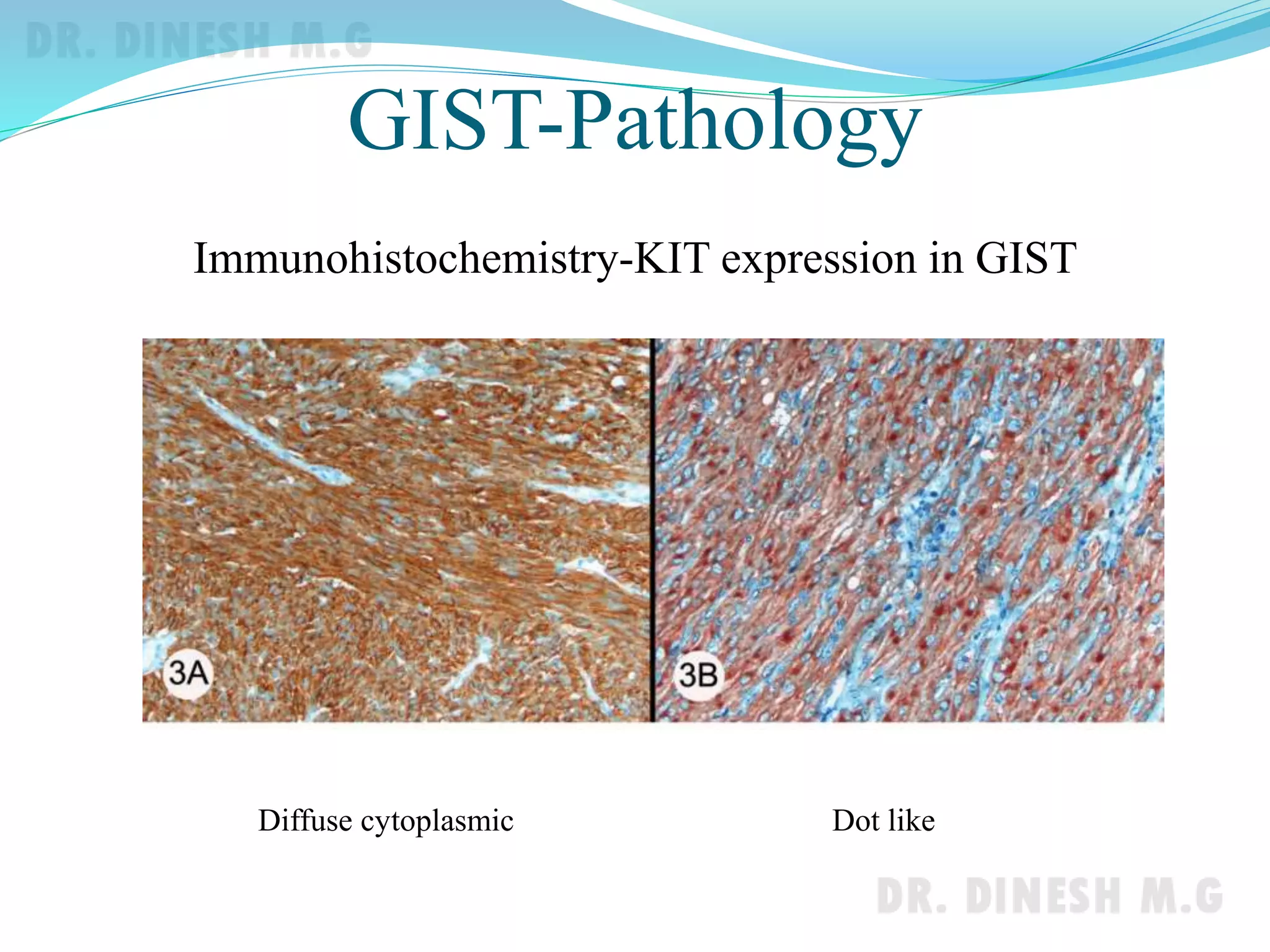 DR. DINESH M.G

GIST-Pathology

Immunohistochemistry-KIT expression in GIST

3A

3B

Diffuse cytoplasmic

Dot like

DR. DINESH M.G